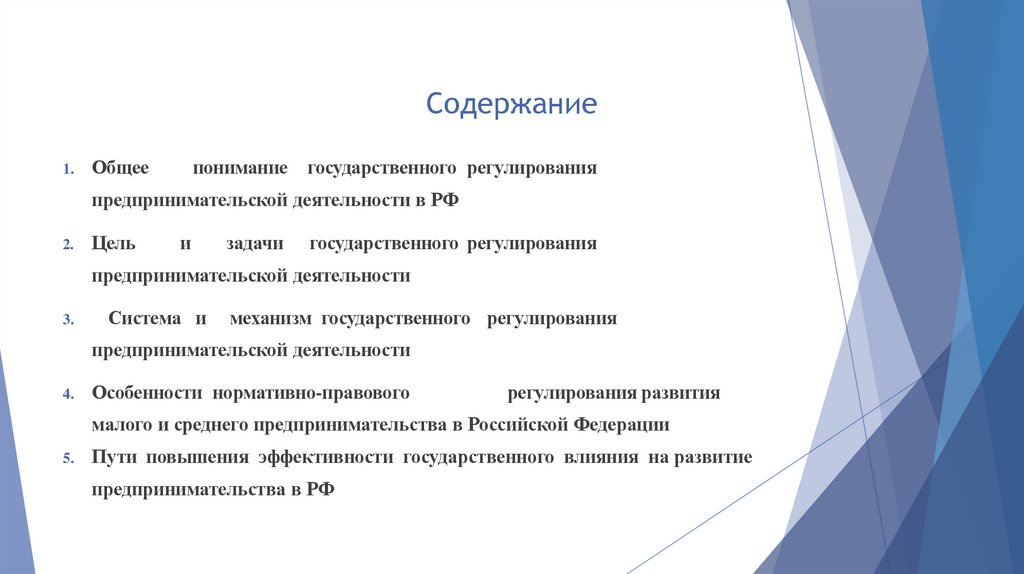 Содержание

1. Общее понимание государственного регулирования предпринимательской деятельности в РФ

2. Цель и задачи государственного регулирования предпринимательской деятельности

3. Система и механизм государственного регулирования предпринимательской деятельности

4. Особенности нормативно-правового регулирования развития малого и среднего предпринимательства в Российской Федерации

5. Пути повышения эффективности государственного влияния на развитие предпринимательства в РФ